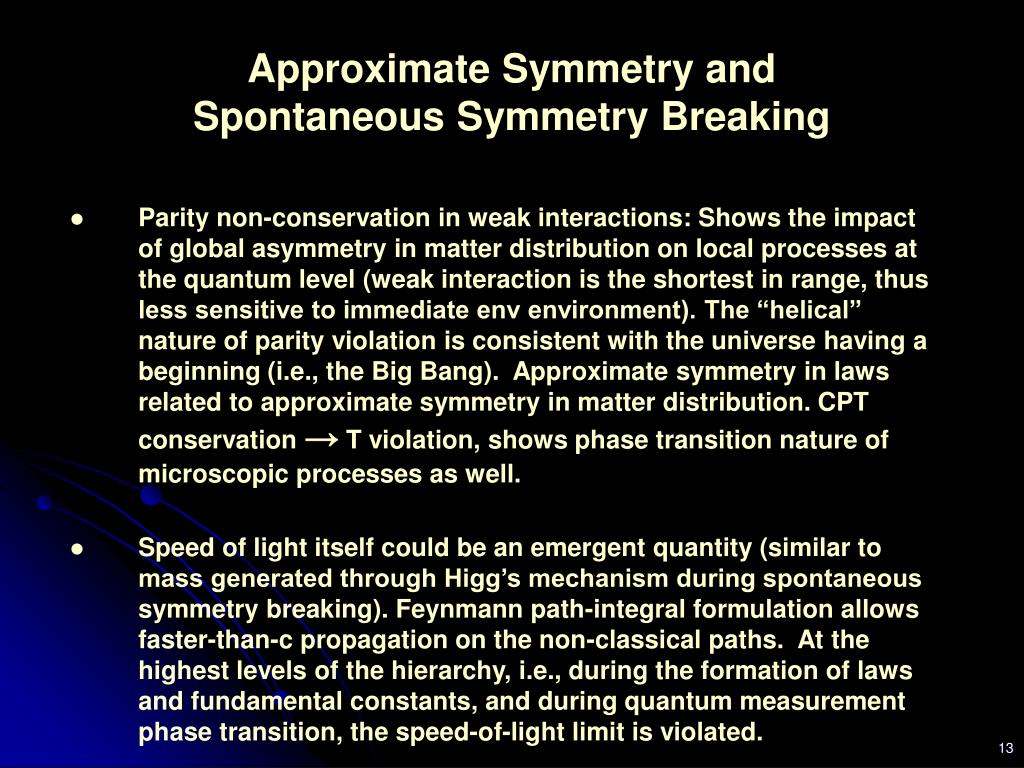 Approximate Symmetry and Spontaneous Symmetry Breaking

● Parity non-conservation in weak interactions: Shows the impact of global asymmetry in matter distribution on local processes at the quantum level (weak interaction is the shortest in range, thus less sensitive to immediate env environment). The “helical” nature of parity violation is consistent with the universe having a beginning (i.e., the Big Bang). Approximate symmetry in laws related to approximate symmetry in matter distribution. CPT conservation → T violation, shows phase transition nature of microscopic processes as well.

● Speed of light itself could be an emergent quantity (similar to mass generated through Higg’s mechanism during spontaneous symmetry breaking). Feynmann path-integral formulation allows faster-than-c propagation on the non-classical paths. At the highest levels of the hierarchy, i.e., during the formation of laws and fundamental constants, and during quantum measurement phase transition, the speed-of-light limit is violated.

13